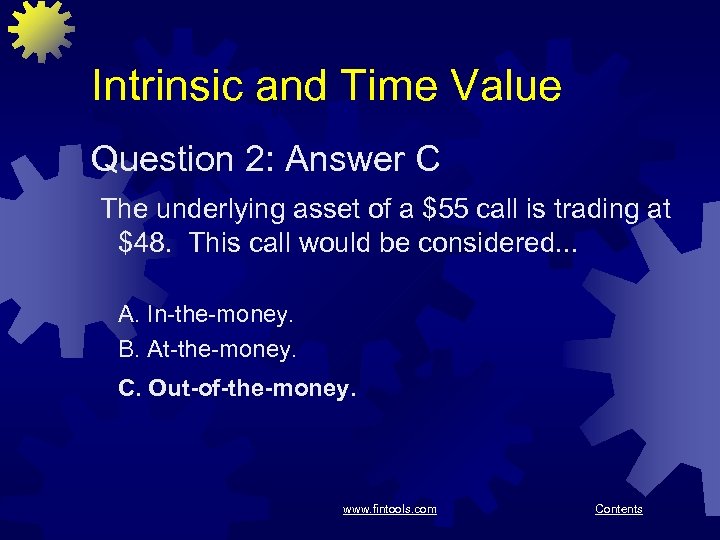 Intrinsic and Time Value

Question 2: Answer C

The underlying asset of a \$55 call is trading at \$48. This call would be considered...

A. In-the-money.

B. At-the-money.

C. Out-of-the-money.

www.fintools.com

Contents